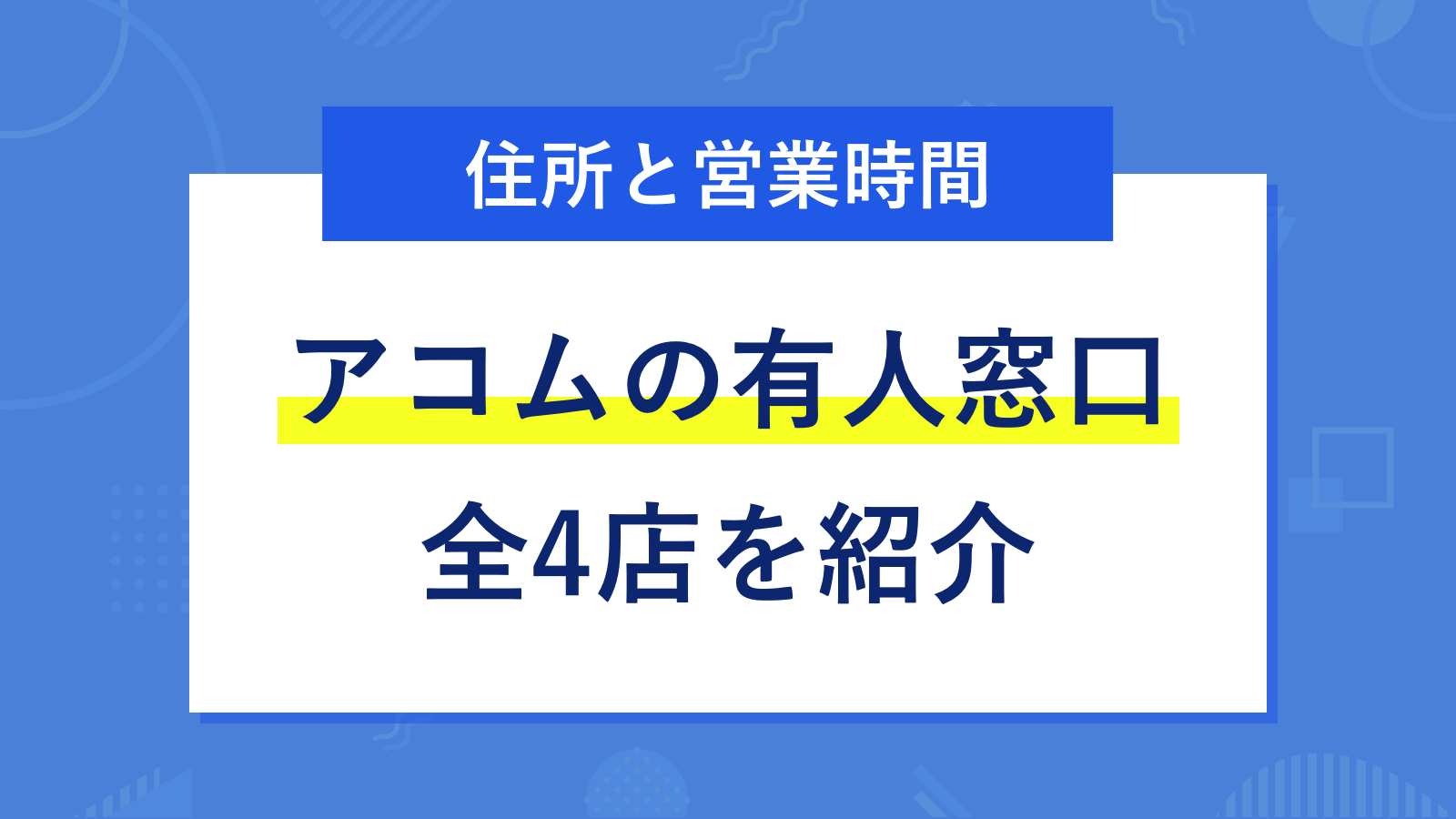 住所と営業時間

アコムの有人窓口
全4店を紹介